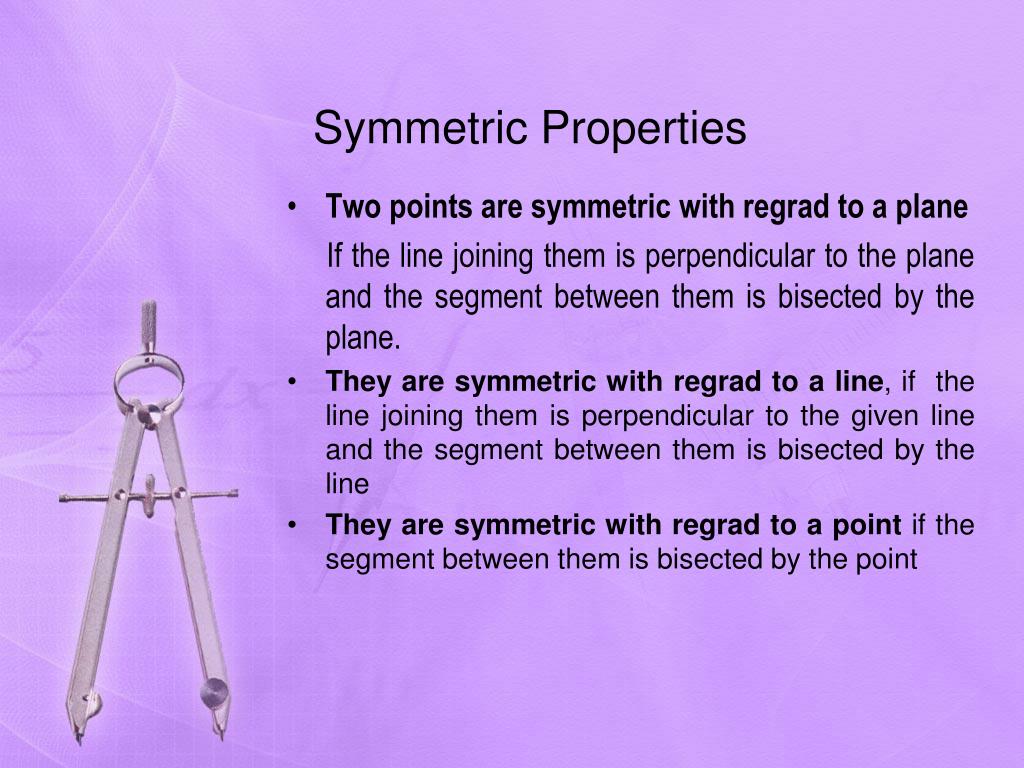 Symmetric Properties

• Two points are symmetric with regrad to a plane

If the line joining them is perpendicular to the plane and the segment between them is bisected by the plane.

• They are symmetric with regrad to a line, if the line joining them is perpendicular to the given line and the segment between them is bisected by the line

• They are symmetric with regrad to a point if the segment between them is bisected by the point